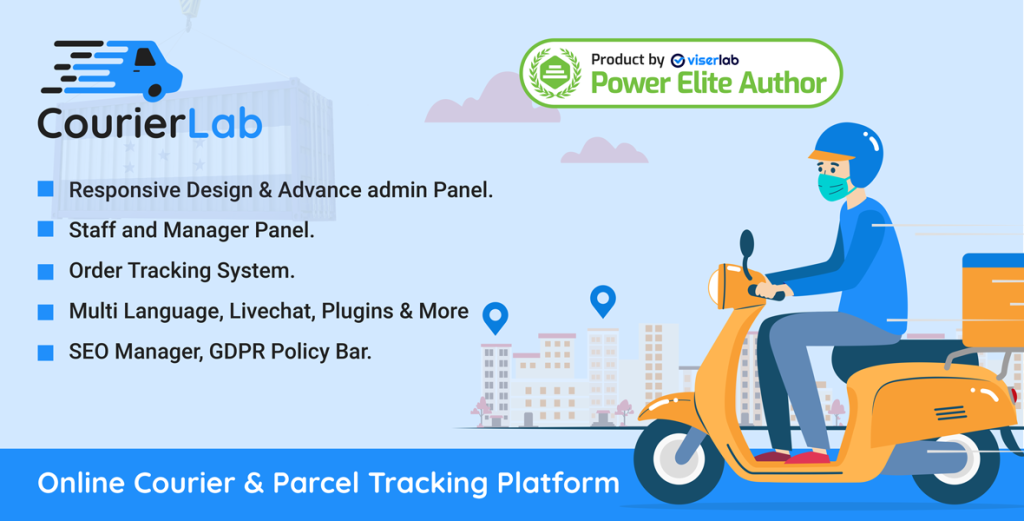 CourierLab

Product by viserlab
Power Elite Author

Responsive Design & Advance admin Panel.
Staff and Manager Panel.
Order Tracking System.
Multi Language, Livechat, Plugins & More
SEO Manager, GDPR Policy Bar.

Online Courier & Parcel Tracking Platform